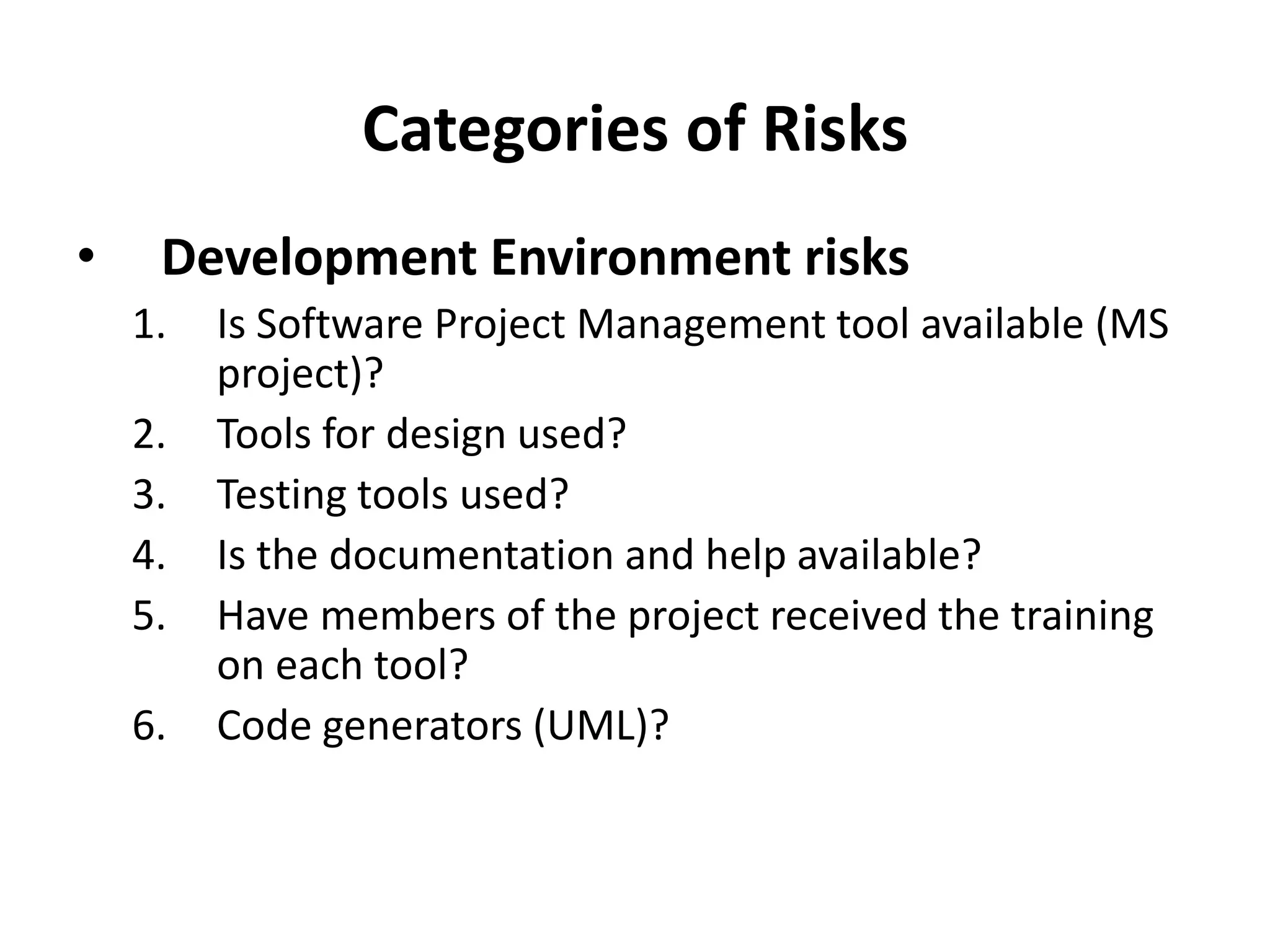 Categories of Risks

• Development Environment risks

1. Is Software Project Management tool available (MS project)?
2. Tools for design used?
3. Testing tools used?
4. Is the documentation and help available?
5. Have members of the project received the training on each tool?
6. Code generators (UML)?